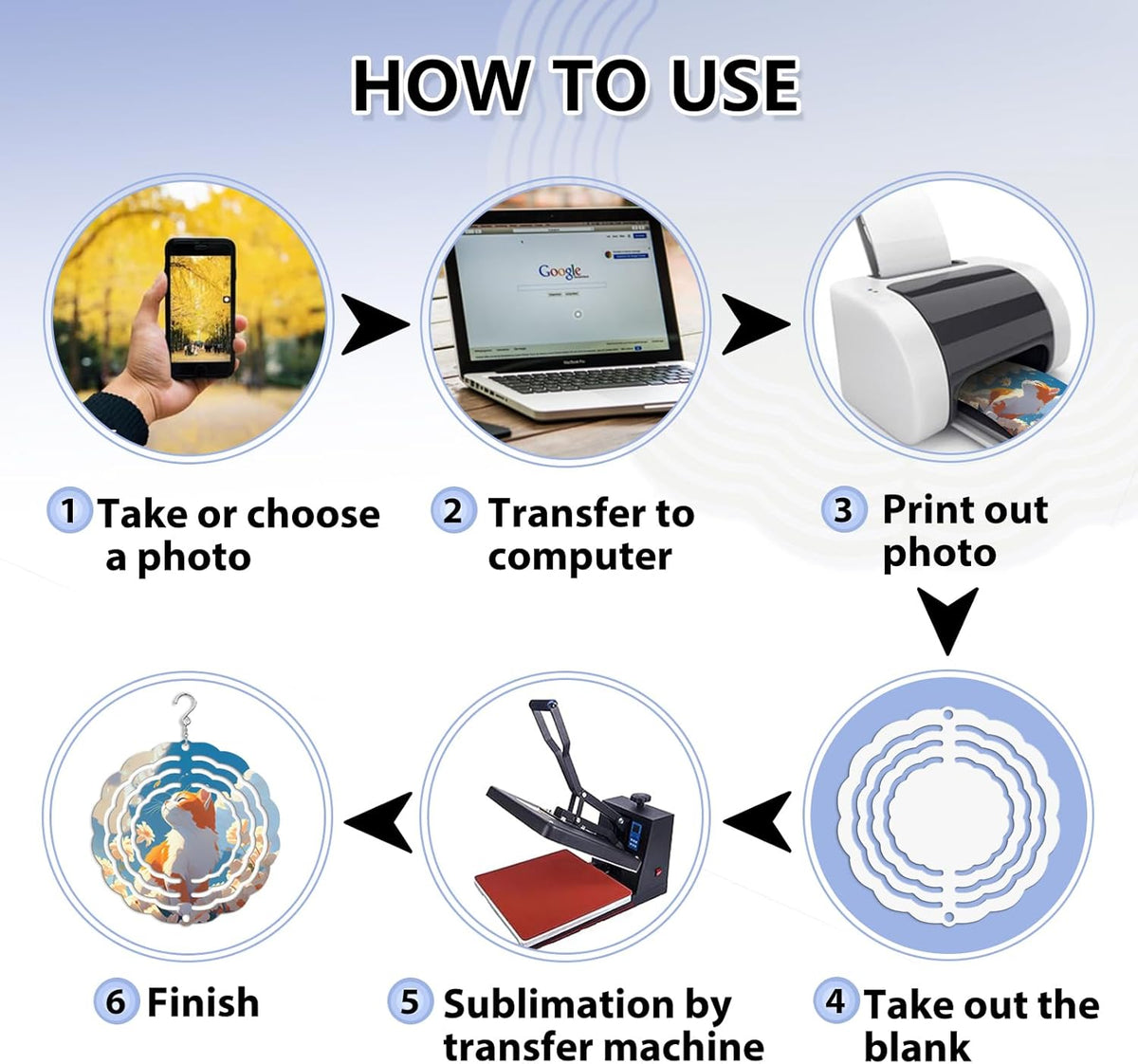 HOW TO USE

Google

1 Take or choose a photo

2 Transfer to computer

3 Print out photo

4 Take out the blank

5 Sublimation by transfer machine

6 Finish